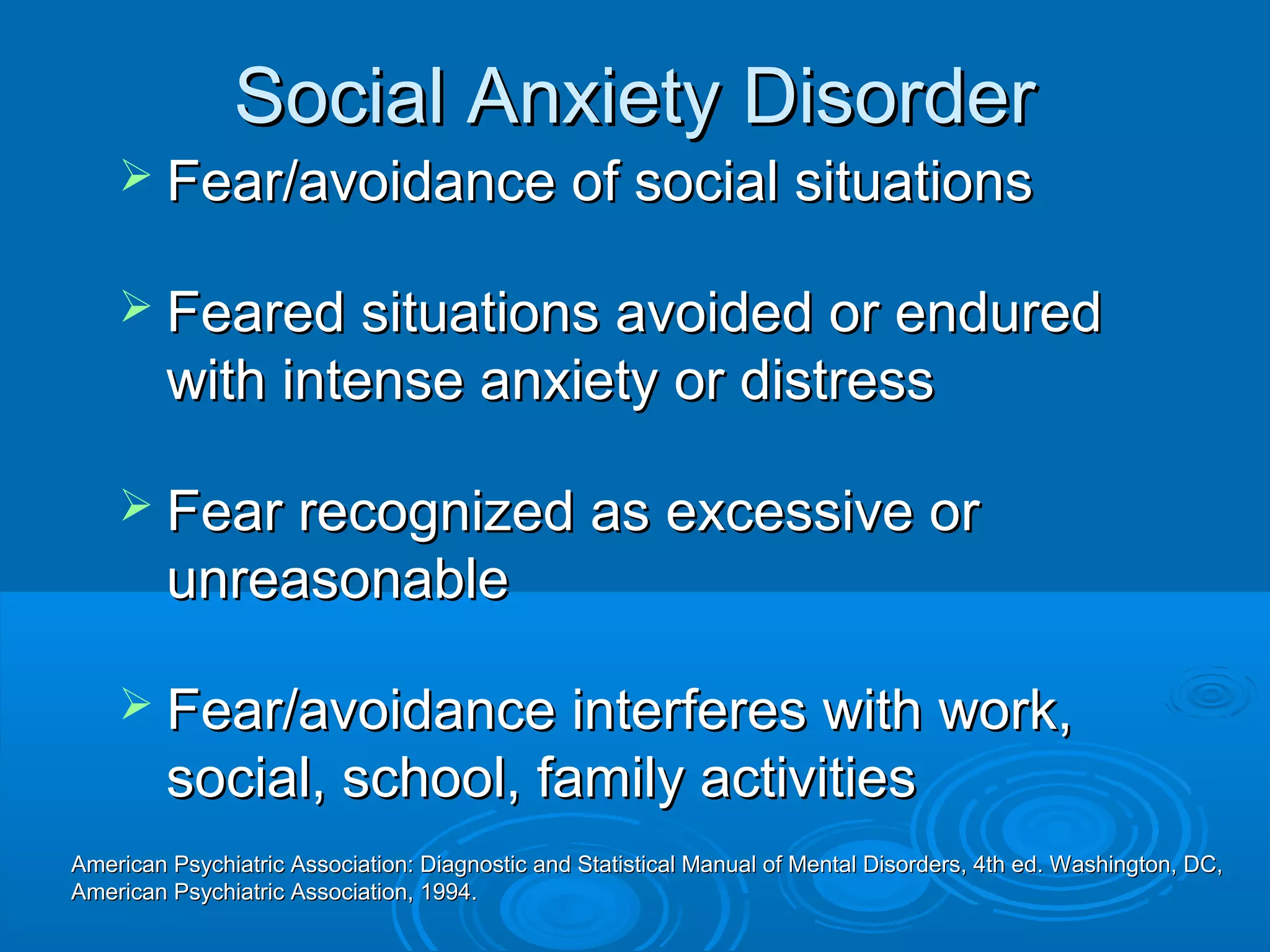 Social Anxiety Disorder

➢ Fear/avoidance of social situations

➢ Feared situations avoided or endured with intense anxiety or distress

➢ Fear recognized as excessive or unreasonable

➢ Fear/avoidance interferes with work, social, school, family activities

American Psychiatric Association: Diagnostic and Statistical Manual of Mental Disorders, 4th ed. Washington, DC, American Psychiatric Association, 1994.